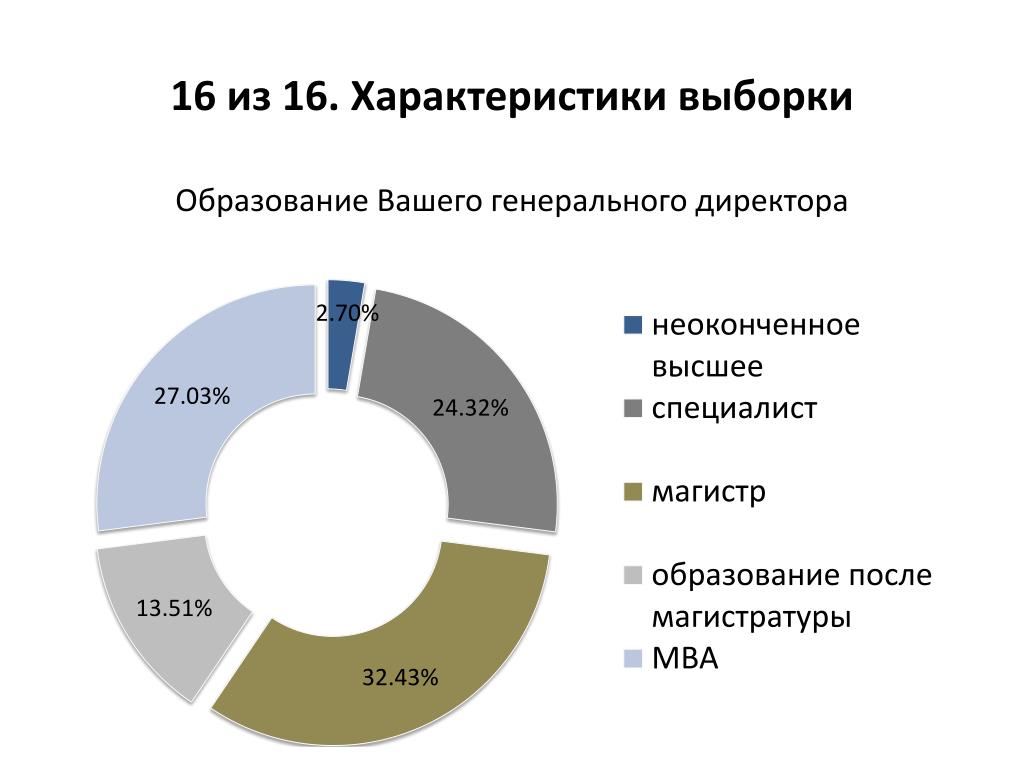 16 из 16. Характеристики выборки

Образование Вашего генерального директора

2.70%
24.32%
32.43%
13.51%
27.03%

неоконченное высшее
специалист
магистр
образование после магистратуры
MBA